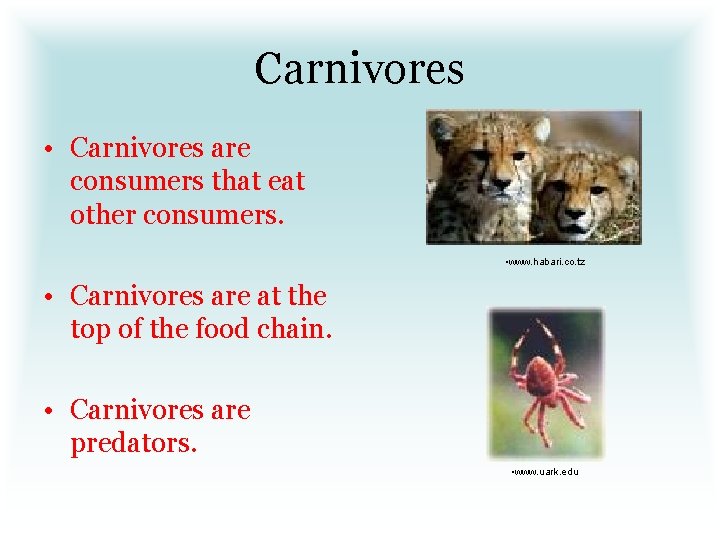 Carnivores

• Carnivores are consumers that eat other consumers.

• Carnivores are at the top of the food chain.

• Carnivores are predators.

•www.habari.co.tz

•www.uark.edu